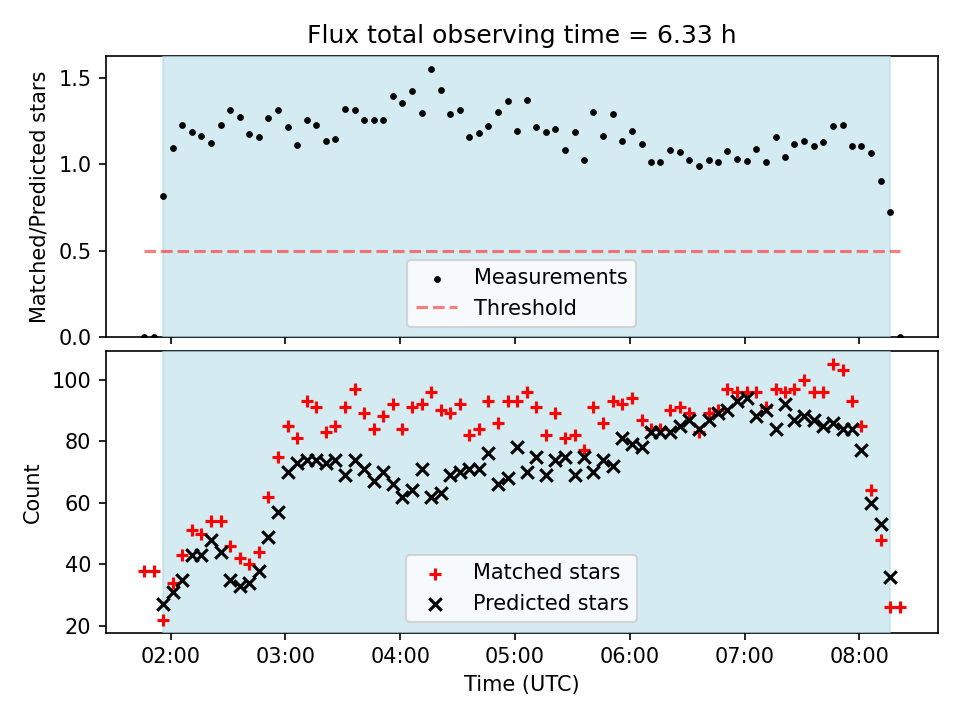 Flux total observing time = 6.33 h

Matched/Predicted stars

1.5
1.0
0.5
0.0

Measurements
Threshold

Count

100
80
60
40
20

Matched stars
Predicted stars

02:00 03:00 04:00 05:00 06:00 07:00 08:00

Time (UTC)